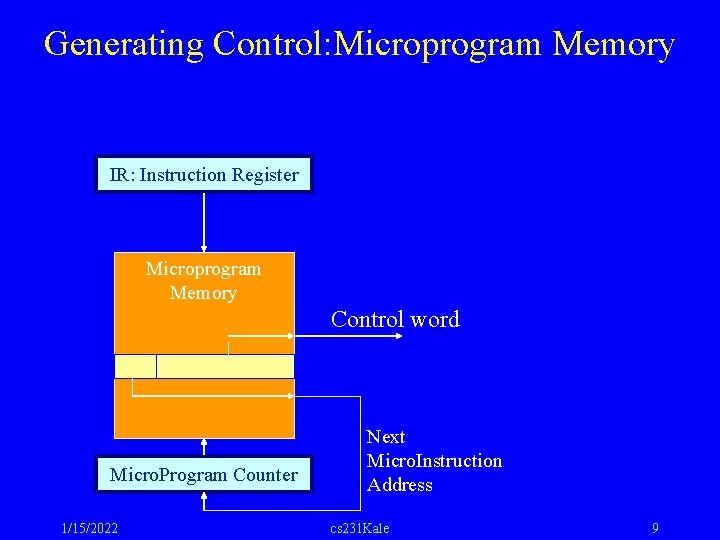 Generating Control:Microprogram Memory

IR: Instruction Register

Microprogram Memory

Control word

Next MicroInstruction Address

MicroProgram Counter

1/15/2022

cs231Kale

9